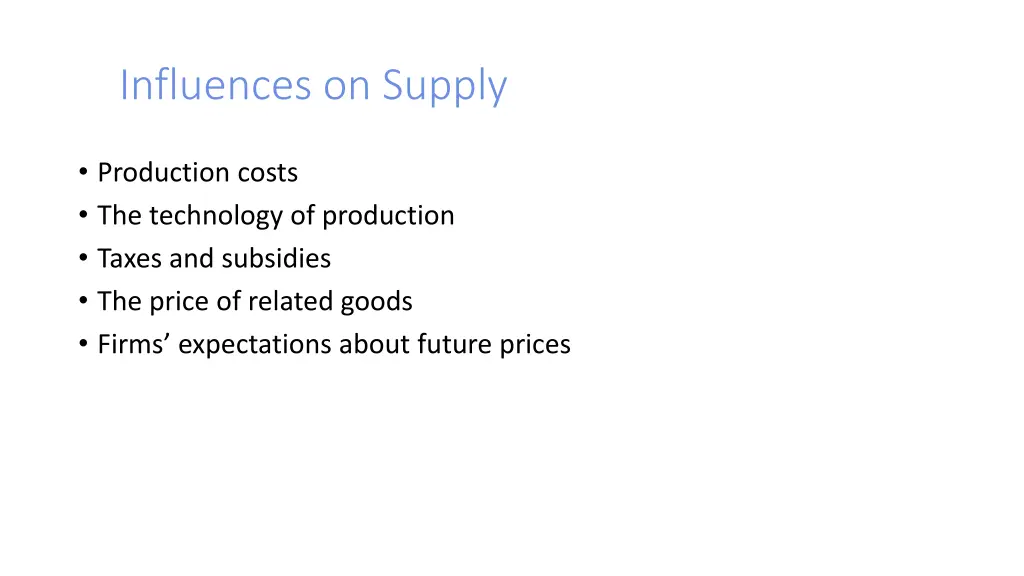 Influences on Supply

• Production costs
• The technology of production
• Taxes and subsidies
• The price of related goods
• Firms’ expectations about future prices